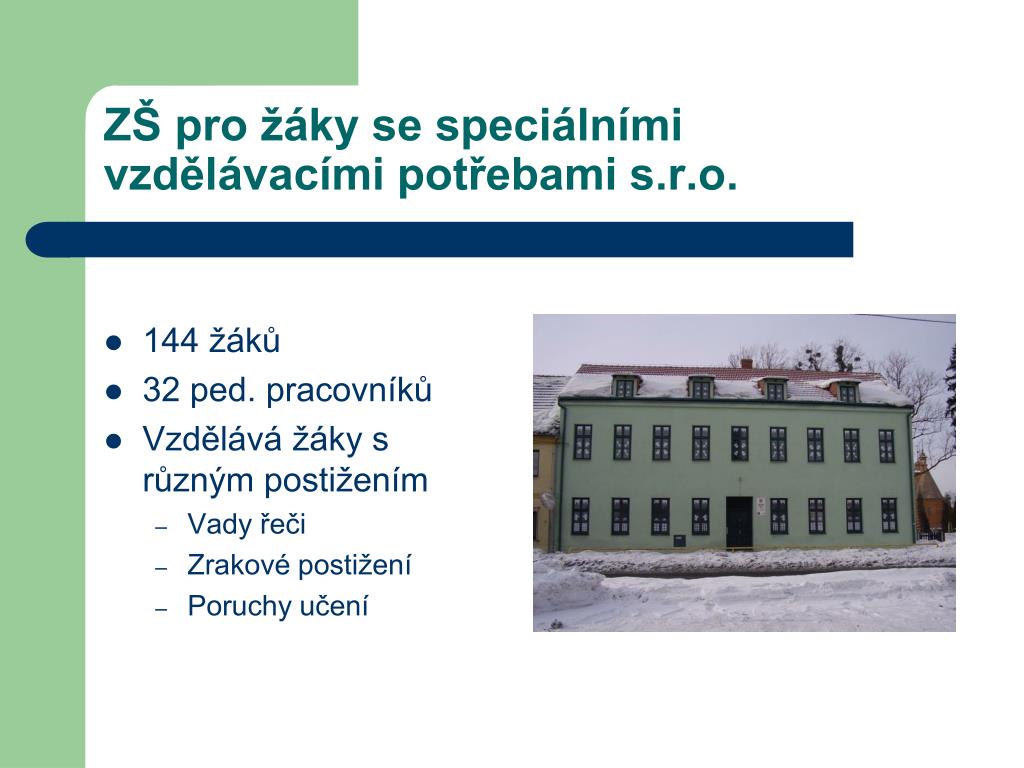 ZŠ pro žáky se speciálními vzdělávacími potřebami s.r.o.

- 144 žáků
- 32 ped. pracovníků
- Vzdělává žáky s různým postižením
  – Vady řeči
  – Zrakové postižení
  – Poruchy učení